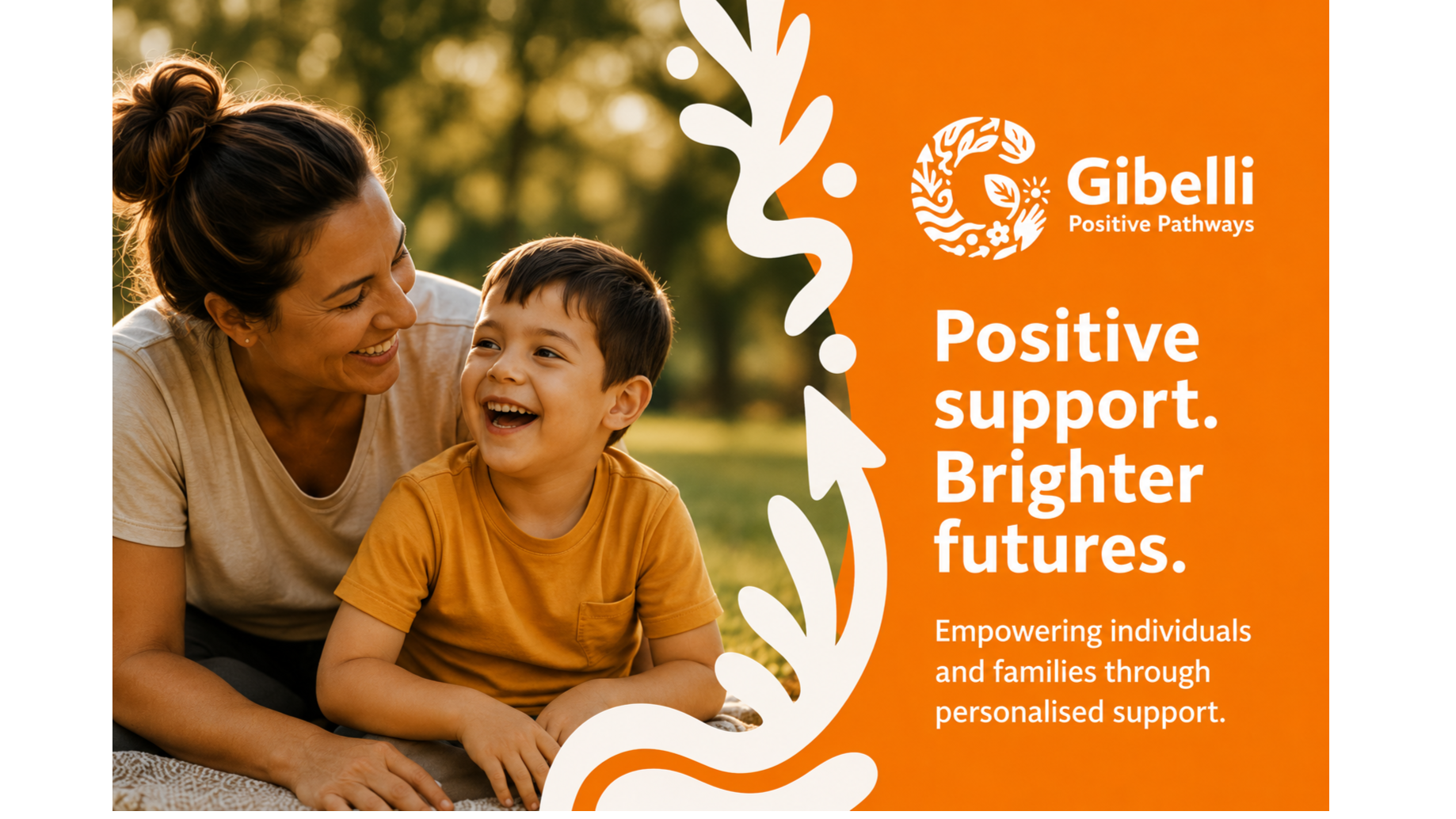 Gibelli
Positive Pathways

Positive support. Brighter futures.

Empowering individuals and families through personalised support.